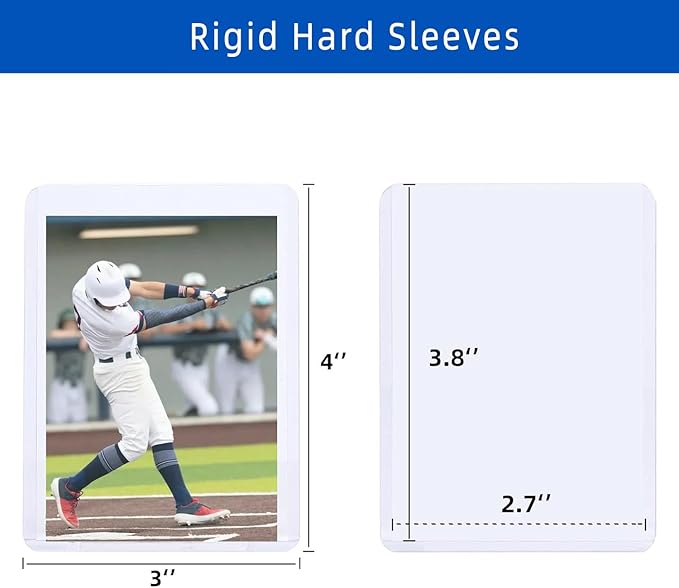 Rigid Hard Sleeves

4''

3''

3.8''

2.7''